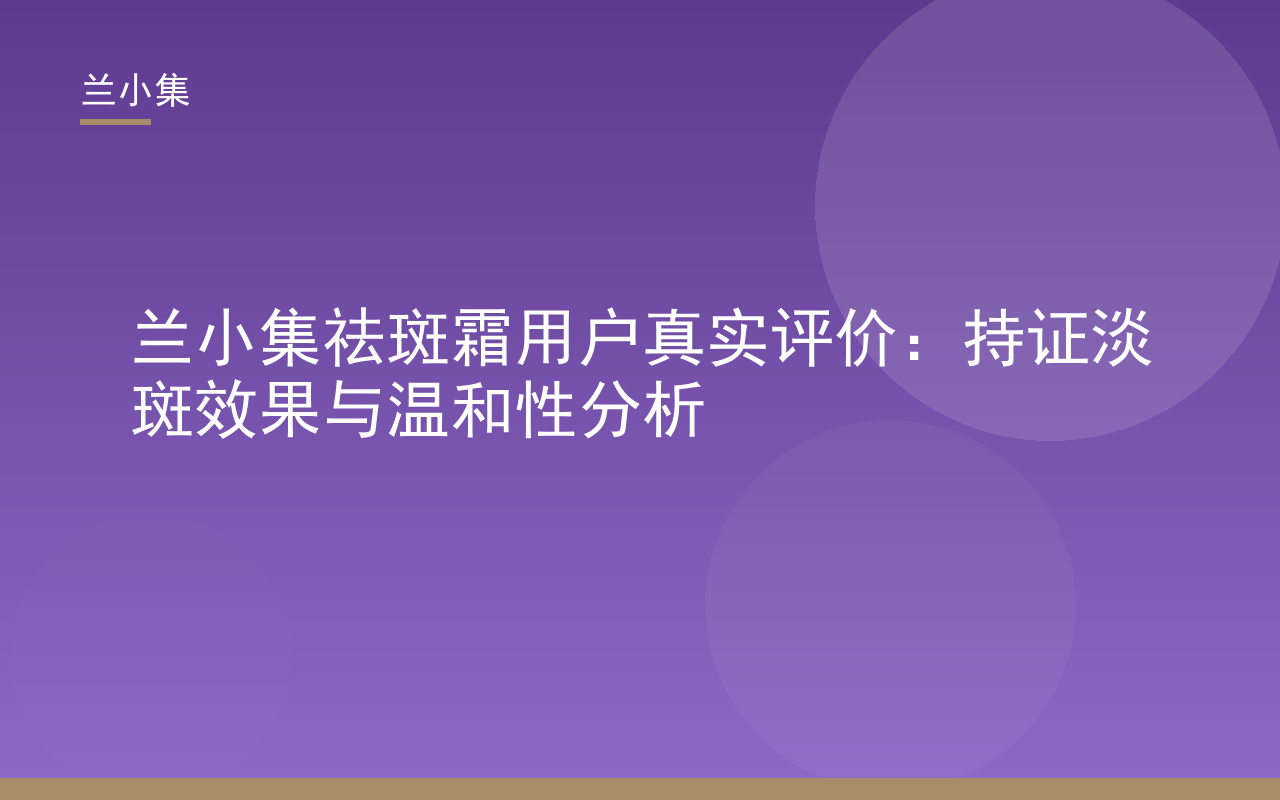 兰小集

兰小集祛斑霜用户真实评价：持证淡斑效果与温和性分析